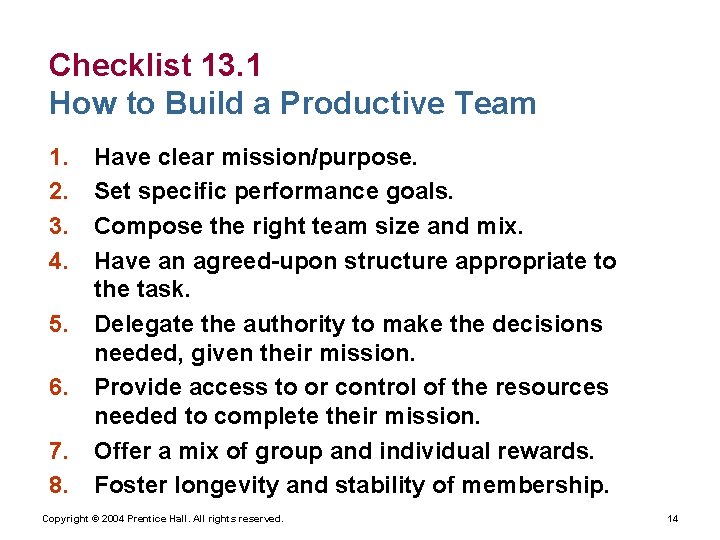 Checklist 13.1
How to Build a Productive Team

1. Have clear mission/purpose.
2. Set specific performance goals.
3. Compose the right team size and mix.
4. Have an agreed-upon structure appropriate to the task.
5. Delegate the authority to make the decisions needed, given their mission.
6. Provide access to or control of the resources needed to complete their mission.
7. Offer a mix of group and individual rewards.
8. Foster longevity and stability of membership.

Copyright © 2004 Prentice Hall. All rights reserved.

14